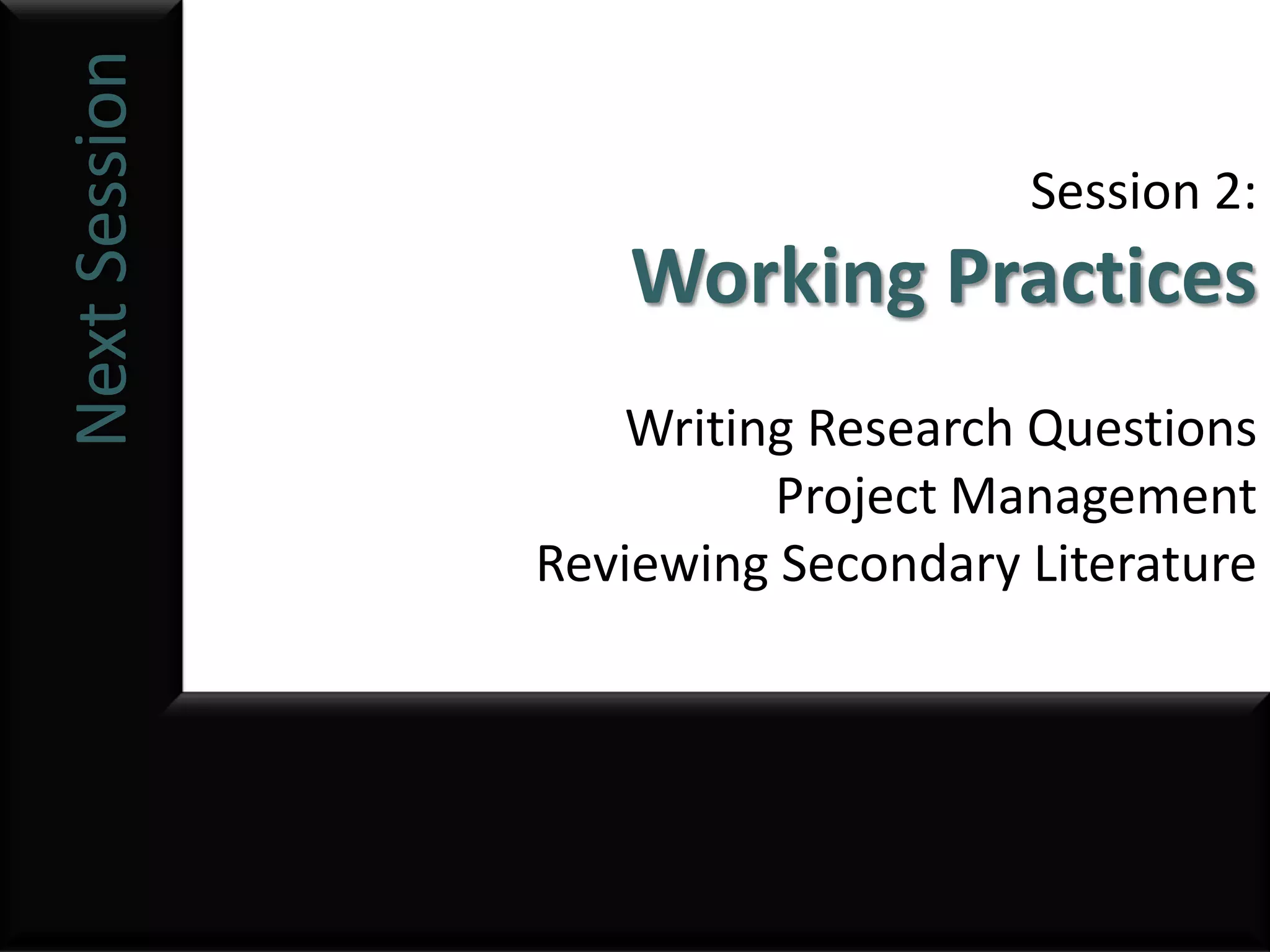 Next Session

Session 2:
Working Practices

Writing Research Questions
Project Management
Reviewing Secondary Literature